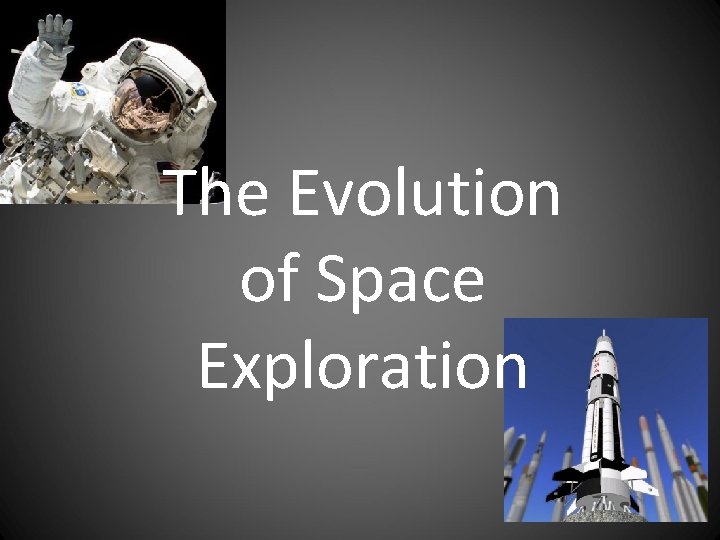 The Evolution of Space Exploration